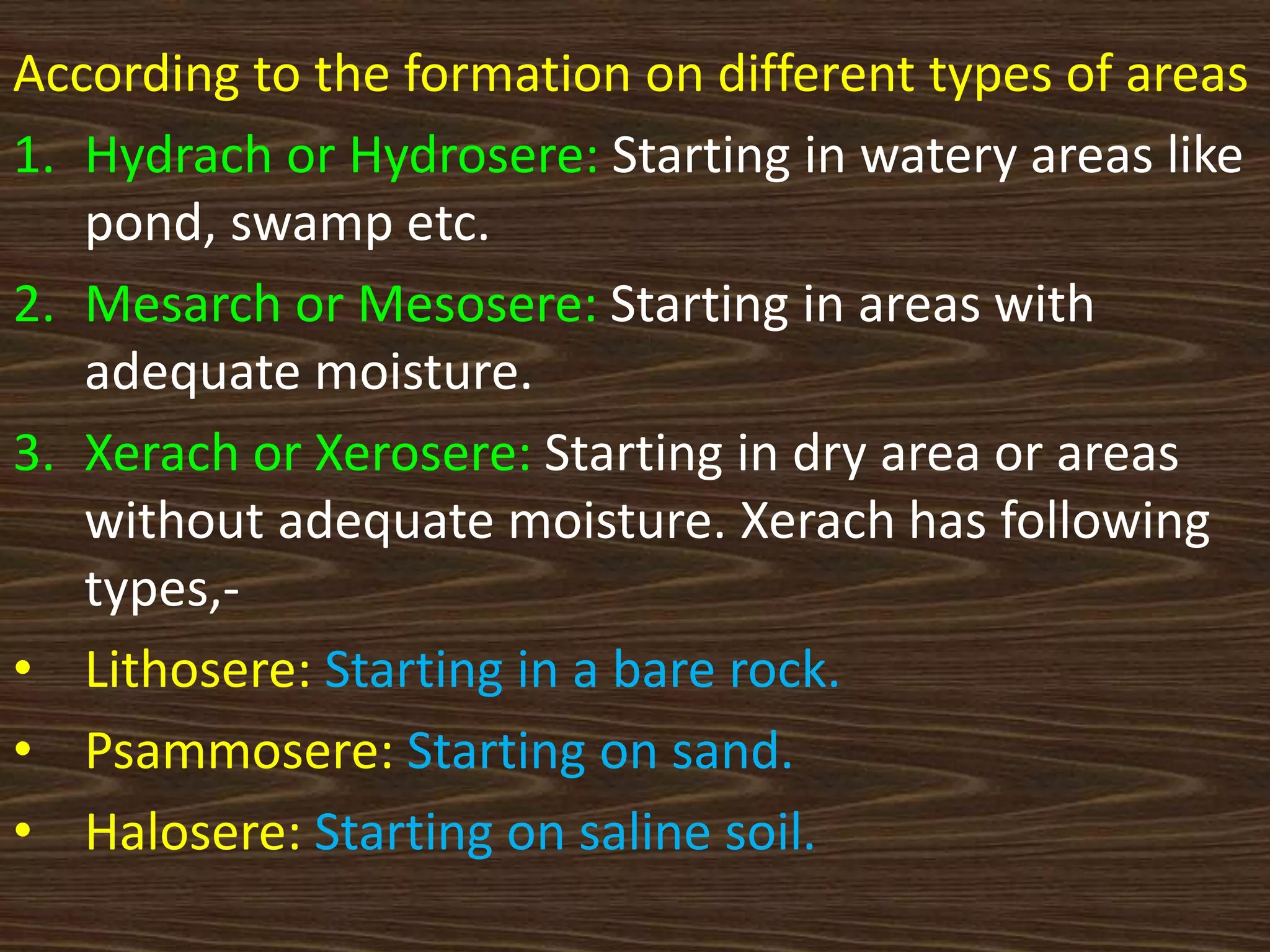 According to the formation on different types of areas

1. Hydrach or Hydrosere: Starting in watery areas like pond, swamp etc.
2. Mesarch or Mesosere: Starting in areas with adequate moisture.
3. Xerach or Xerosere: Starting in dry area or areas without adequate moisture. Xerach has following types,-

• Lithosere: Starting in a bare rock.
• Psammosere: Starting on sand.
• Halosere: Starting on saline soil.